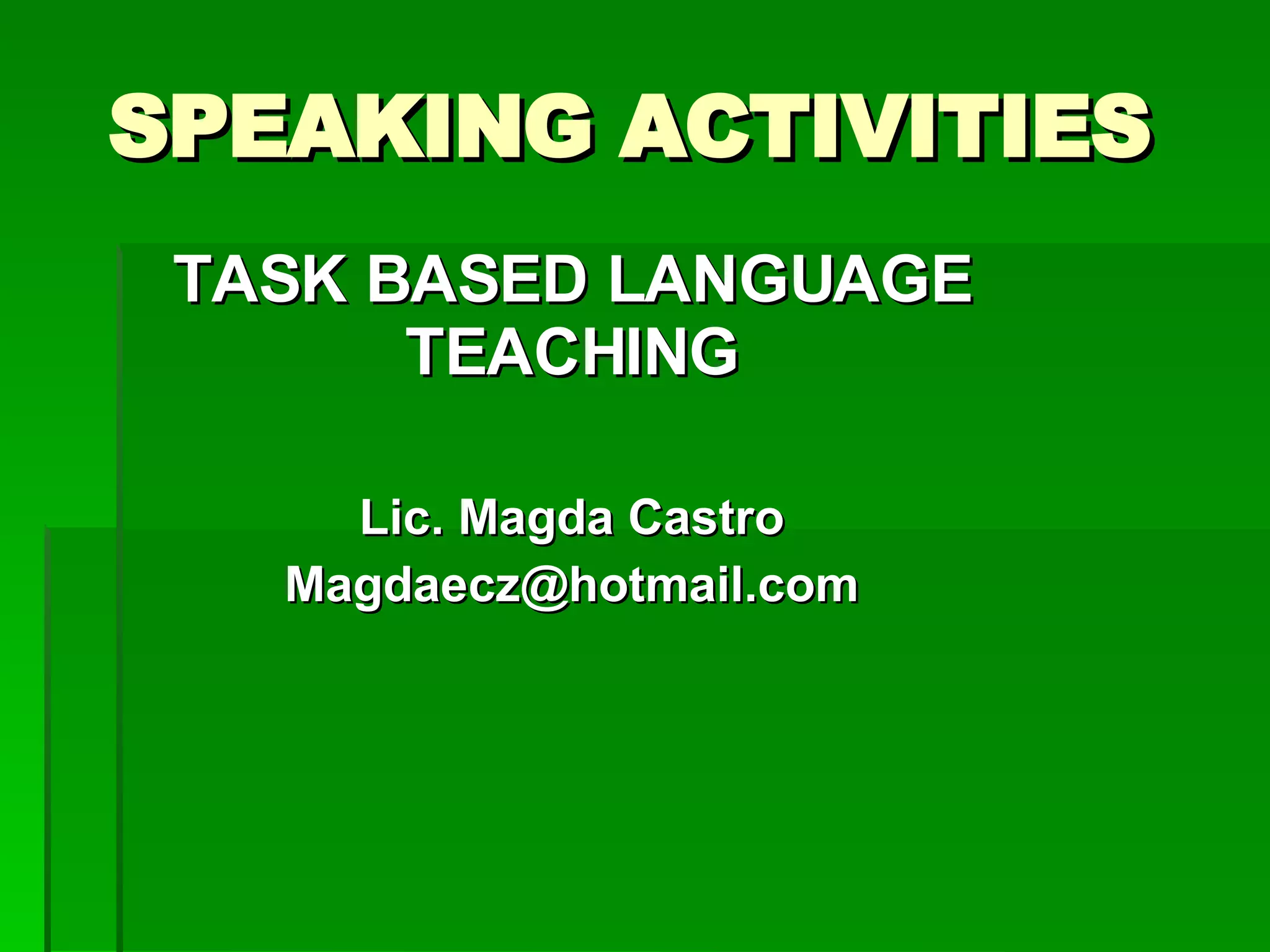 SPEAKING ACTIVITIES

TASK BASED LANGUAGE TEACHING

Lic. Magda Castro
Magdaecz@hotmail.com